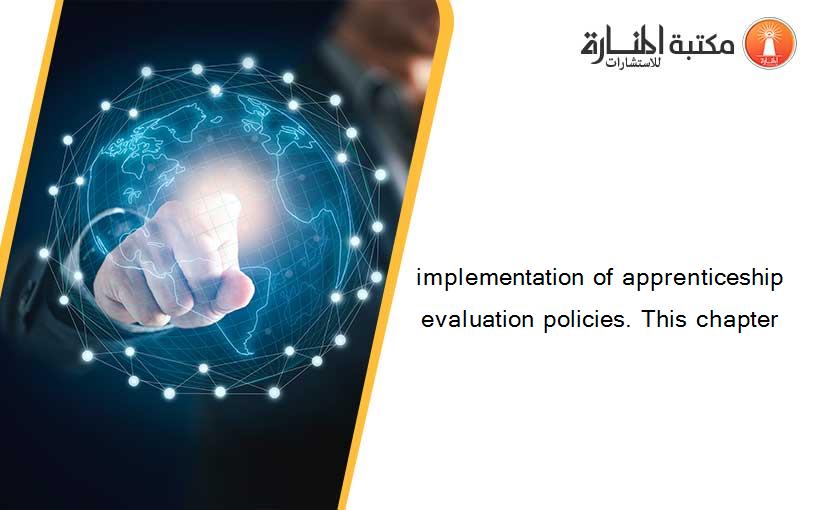 مكتبة المنارة للاستشارات

implementation of apprenticeship evaluation policies. This chapter